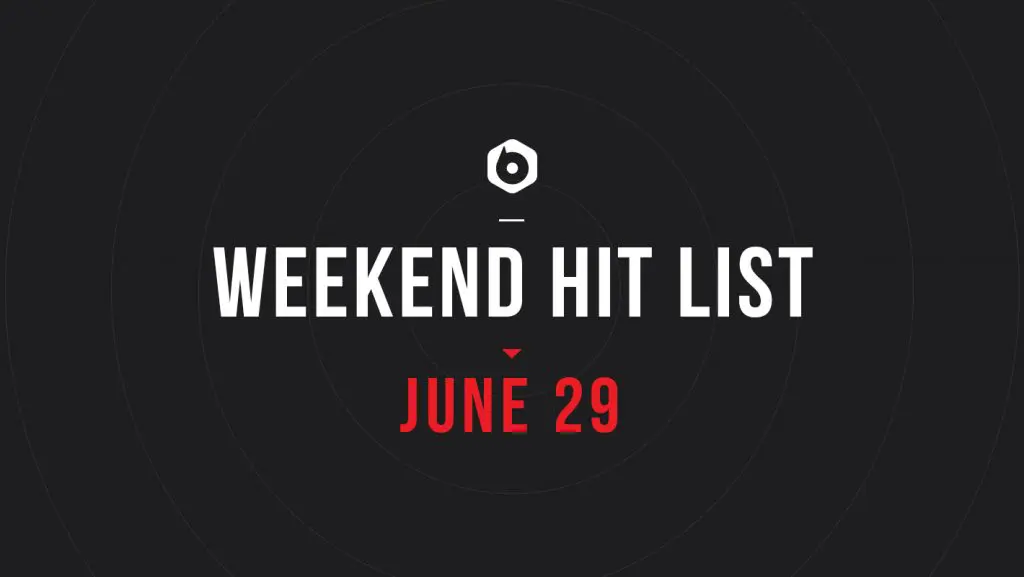 WEEKEND HIT LIST

JUNE 29